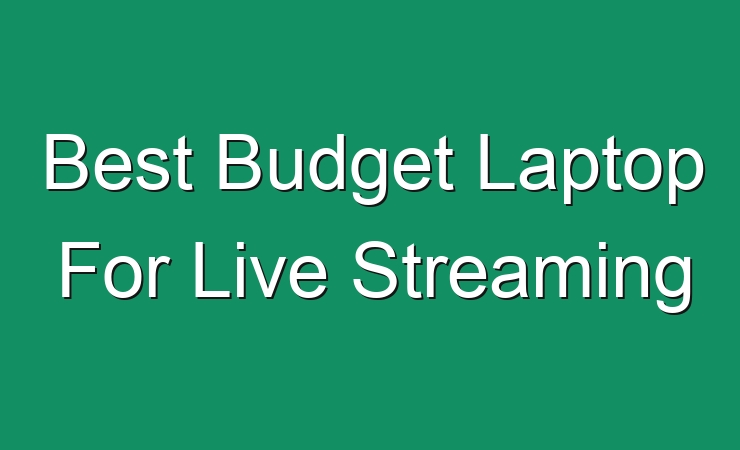 Best Budget Laptop For Live Streaming